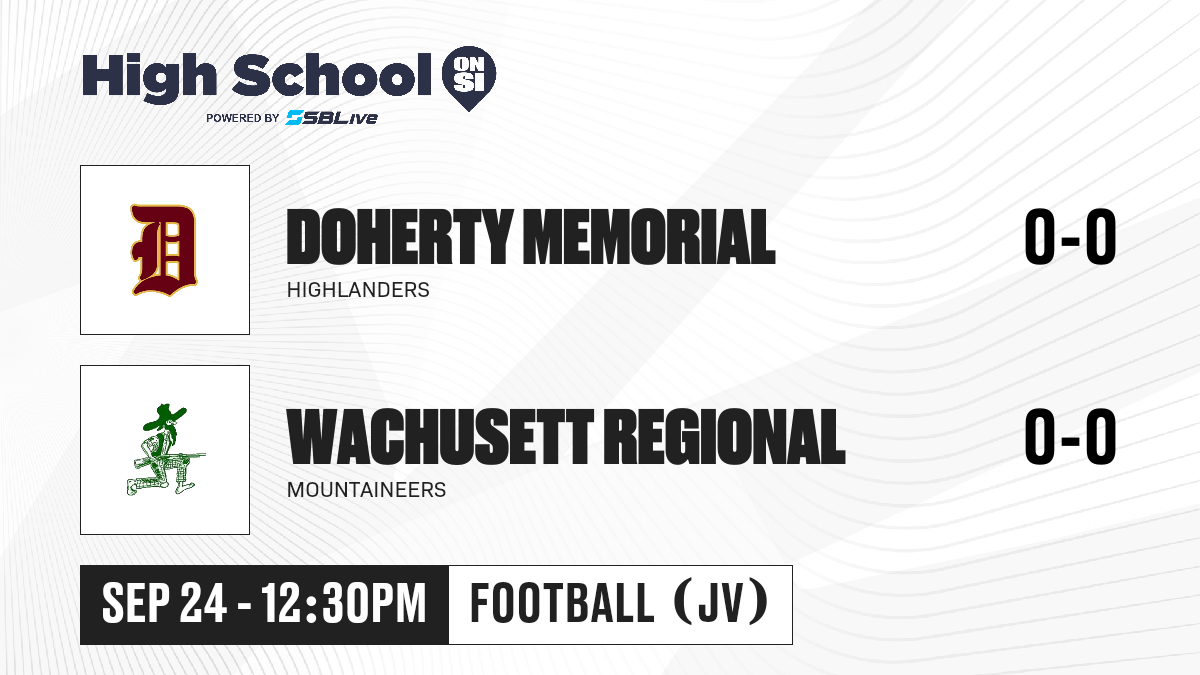 High School ON SI
POWERED BY SBLive

D

DOHERTY MEMORIAL
HIGHLANDERS

0-0

WACHUSETT REGIONAL
MOUNTAINEERS

0-0

SEP 24 - 12:30PM

FOOTBALL (JV)